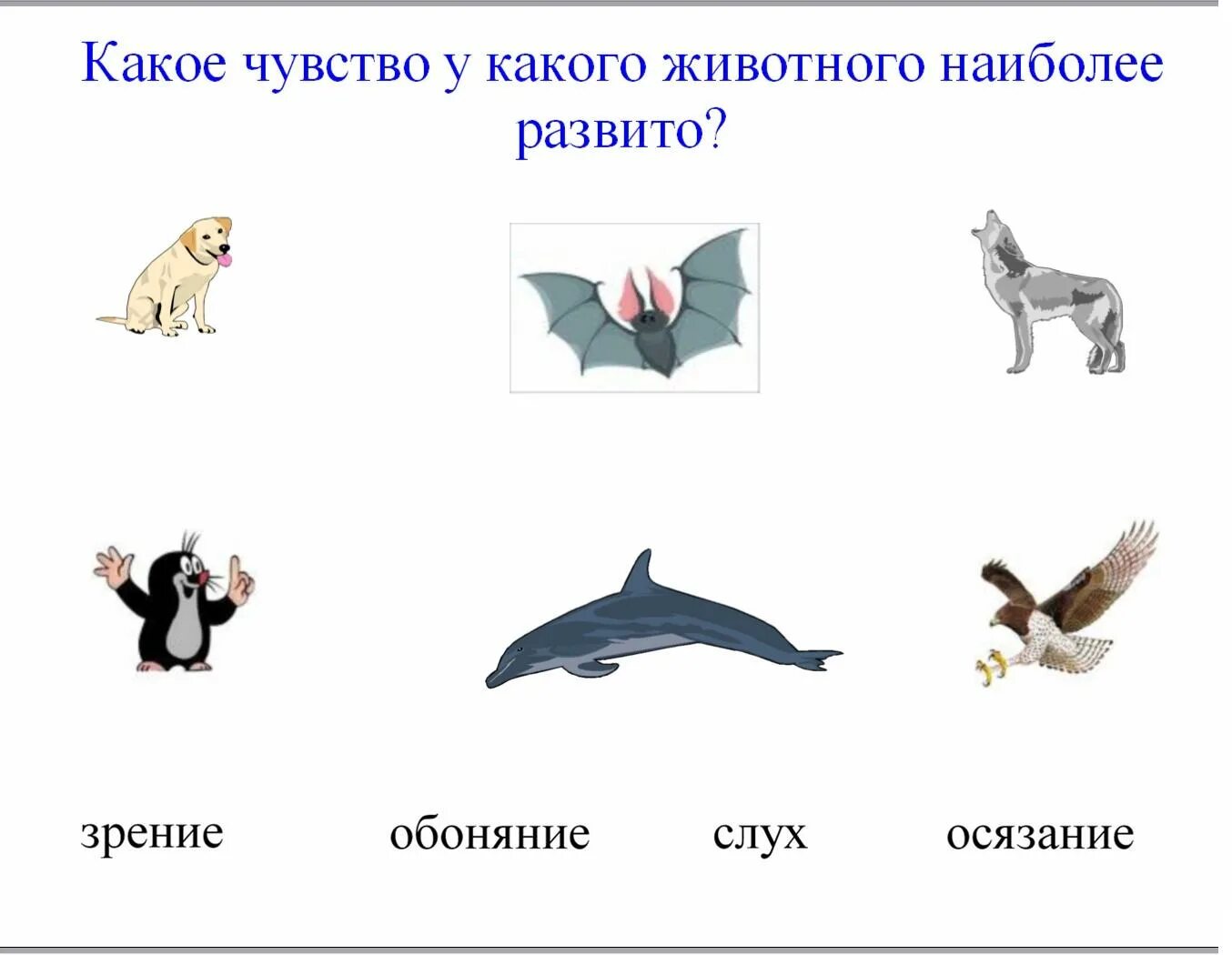 Какое чувство у какого животного наиболее развито?

зрение обоняние слух осязание